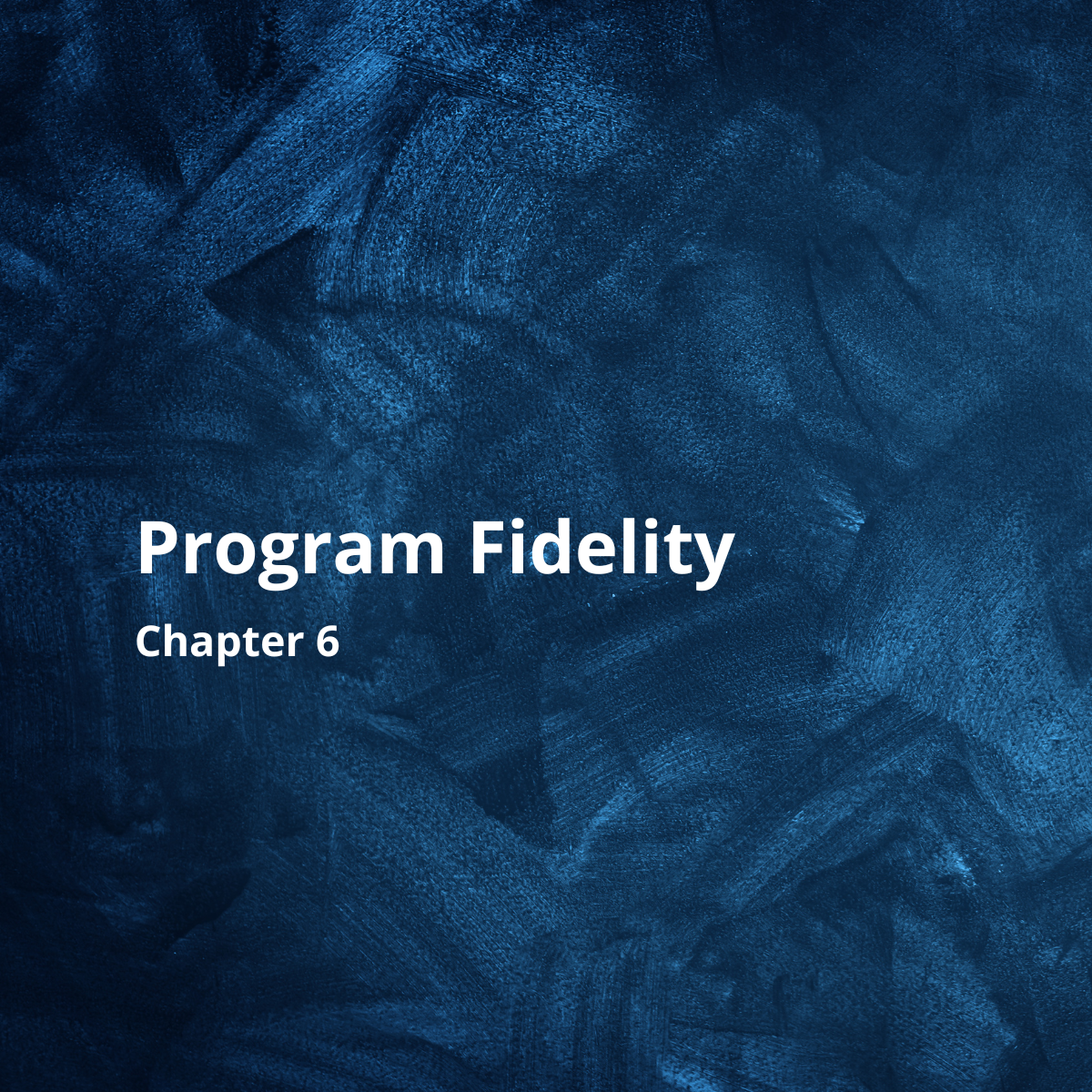 Program Fidelity

Chapter 6